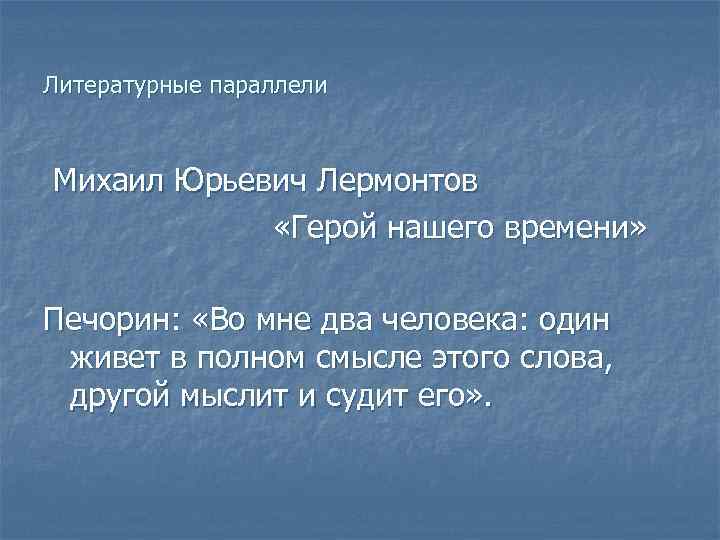 Литературные параллели

Михаил Юрьевич Лермонтов

«Герой нашего времени»

Печорин: «Во мне два человека: один живет в полном смысле этого слова, другой мыслит и судит его».